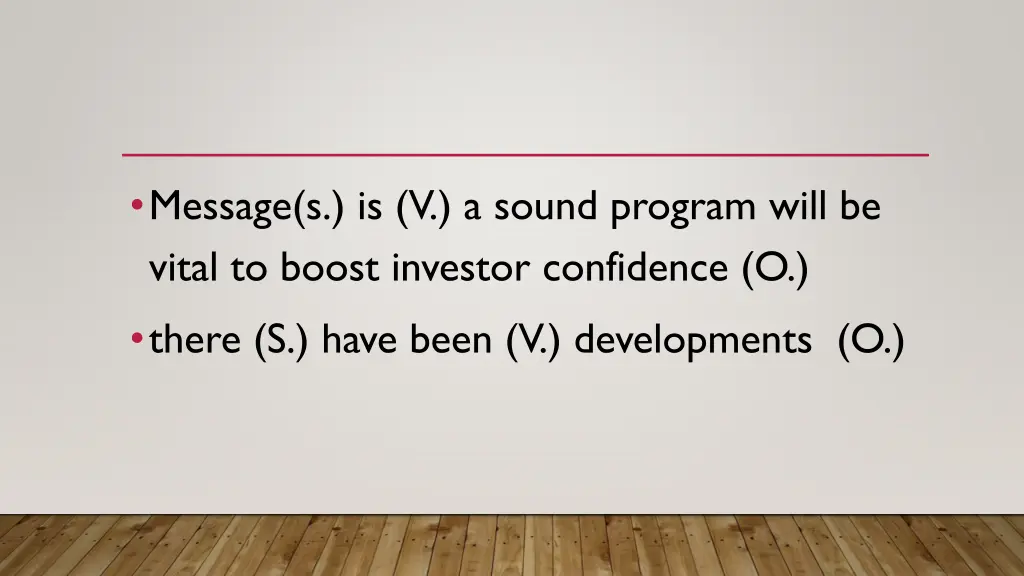 • Message(s.) is (V.) a sound program will be vital to boost investor confidence (O.)

• there (S.) have been (V.) developments (O.)